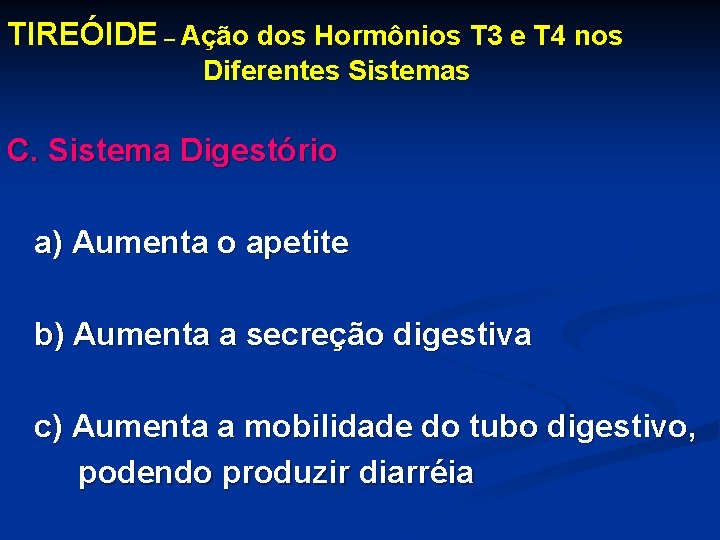 TIREÓIDE – Ação dos Hormônios T3 e T4 nos Diferentes Sistemas

C. Sistema Digestório

a) Aumenta o apetite

b) Aumenta a secreção digestiva

c) Aumenta a mobilidade do tubo digestivo, podendo produzir diarréia